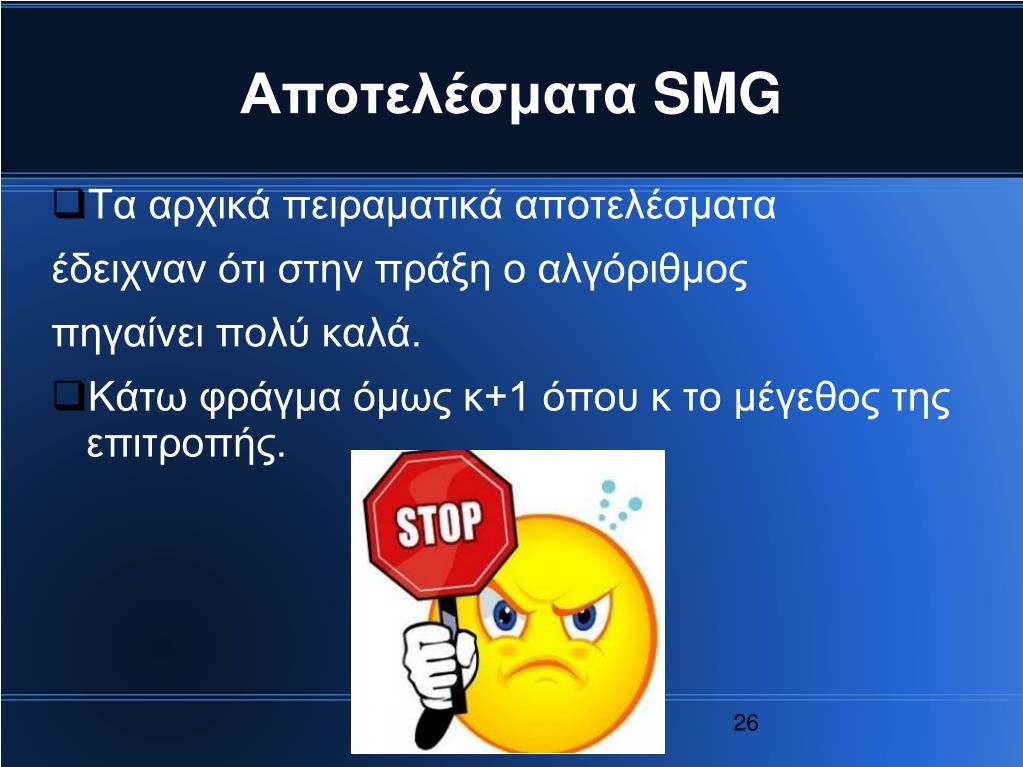 Αποτελέσματα SMG

❑Τα αρχικά πειραματικά αποτελέσματα έδειχναν ότι στην πράξη ο αλγόριθμος πηγαίνει πολύ καλά.

❑Κάτω φράγμα όμως κ+1 όπου κ το μέγεθος της επιτροπής.

STOP

26